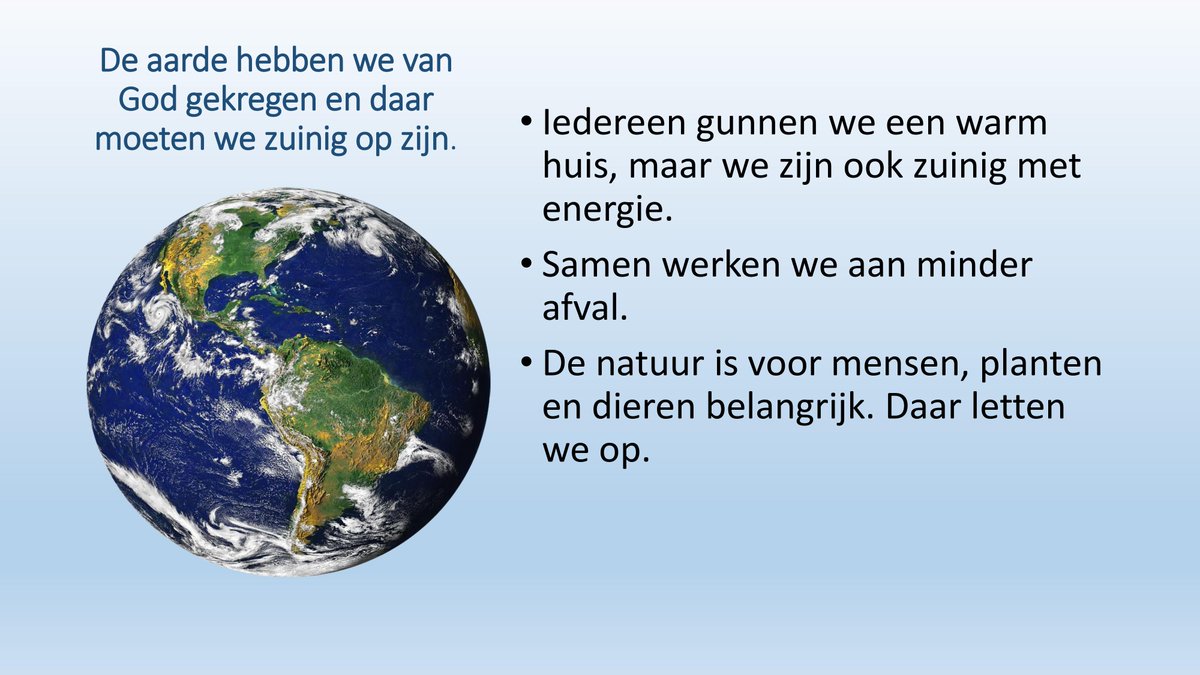 De aarde hebben we van God gekregen en daar moeten we zuinig op zijn.

• Iedereen gunnen we een warm huis, maar we zijn ook zuinig met energie.
• Samen werken we aan minder afval.
• De natuur is voor mensen, planten en dieren belangrijk. Daar letten we op.